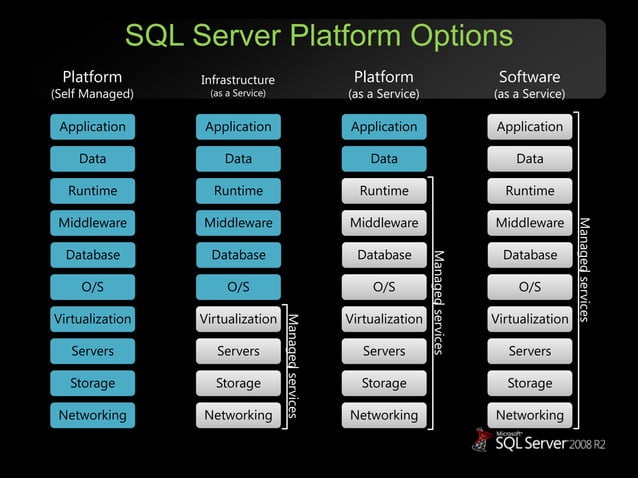 SQL Server Platform Options

Platform
(Self Managed)

Application
Data
Runtime
Middleware
Database
O/S
Virtualization
Servers
Storage
Networking

Infrastructure
(as a Service)

Application
Data
Runtime
Middleware
Database
O/S
Virtualization
Servers
Storage
Networking

Managed services

Platform
(as a Service)

Application
Data
Runtime
Middleware
Database
O/S
Virtualization
Servers
Storage
Networking

Managed services

Software
(as a Service)

Application
Data
Runtime
Middleware
Database
O/S
Virtualization
Servers
Storage
Networking

Managed services

Microsoft SQL Server 2008 R2